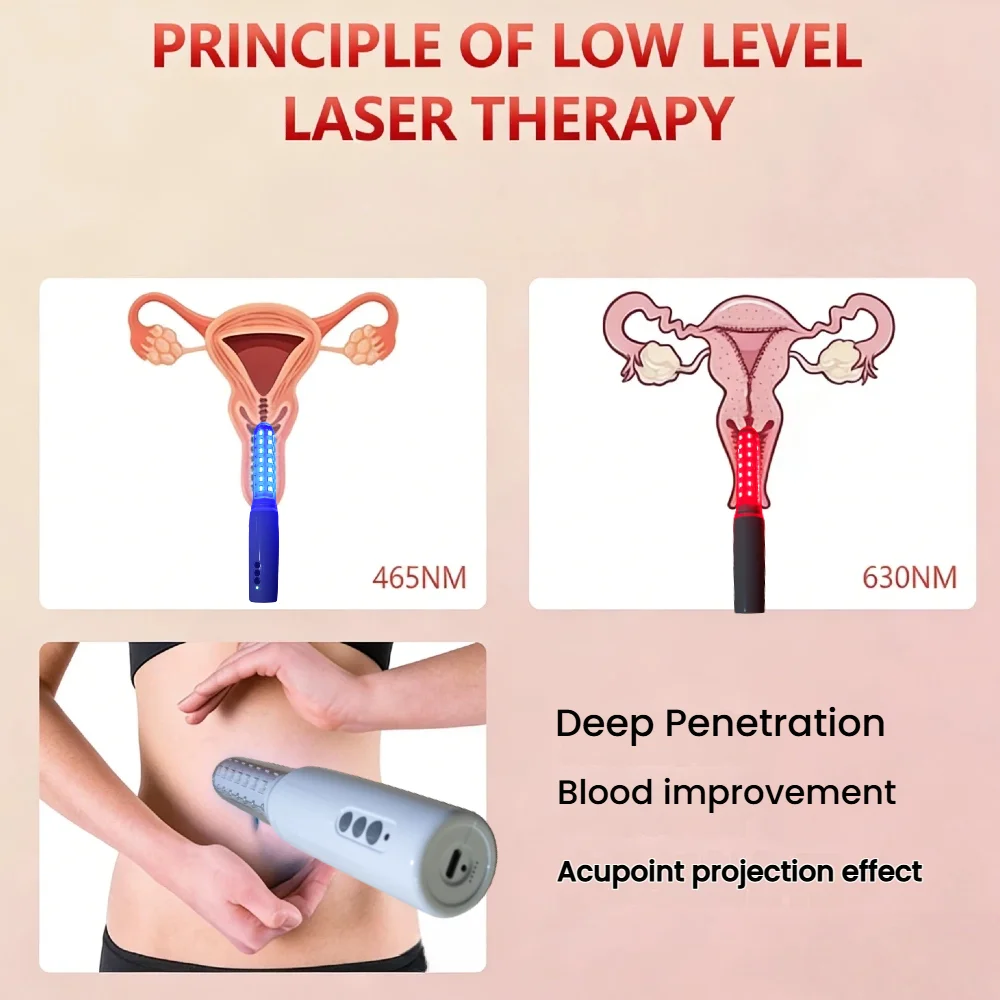 PRINCIPLE OF LOW LEVEL LASER THERAPY

465NM

630NM

Deep Penetration

Blood improvement

Acupoint projection effect